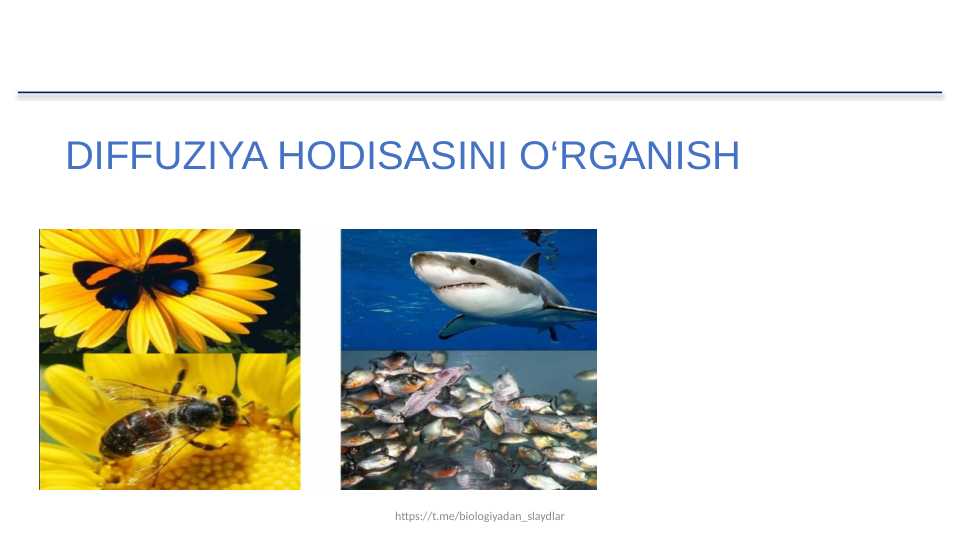 DIFFUZIYA HODISASINI O‘RGANISH

https://t.me/biologiyadan_slaydlar